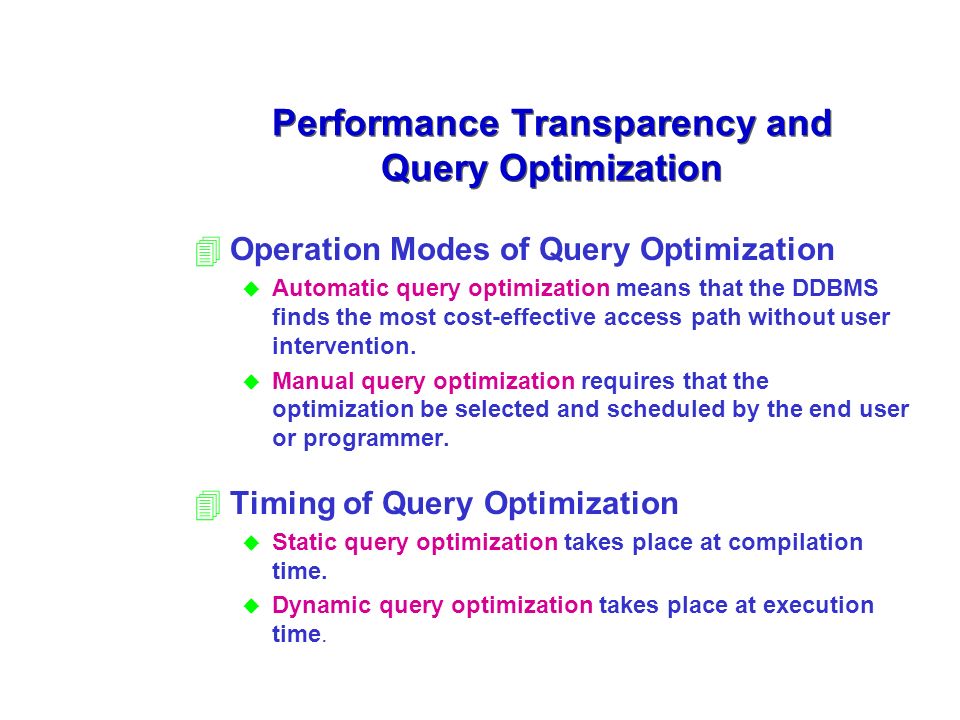 Performance Transparency and Query Optimization

Operation Modes of Query Optimization

Automatic query optimization means that the DDBMS finds the most cost-effective access path without user intervention.

Manual query optimization requires that the optimization be selected and scheduled by the end user or programmer.

Timing of Query Optimization

Static query optimization takes place at compilation time.

Dynamic query optimization takes place at execution time.